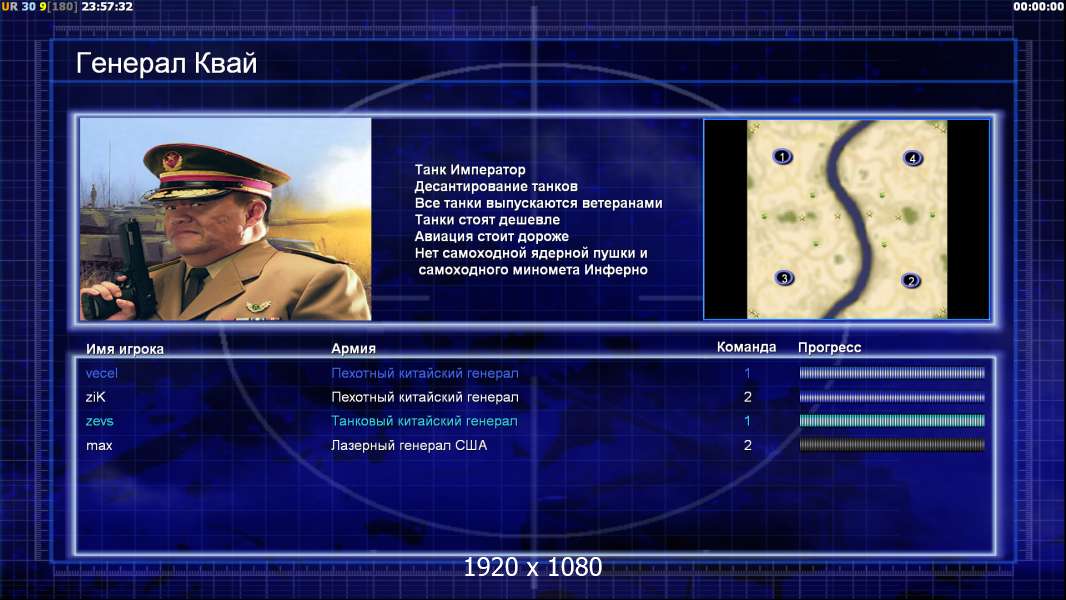 UR 30 9[180] 23:57:32

00:00:00

Генерал Квай

Танк Император
Десантирование танков
Все танки выпускаются ветеранами
Танки стоят дешевле
Авиация стоит дороже
Нет самоходной ядерной пушки и самоходного миномета Инферно

1 4 3 2

| Имя игрока | Армия | Команда | Прогресс |
|---|---|---|---|
| vecel | Пехотный китайский генерал | 1 | |
| ziK | Пехотный китайский генерал | 2 | |
| zevs | Танковый китайский генерал | 1 | |
| max | Лазерный генерал США | 2 | |

1920 x 1080